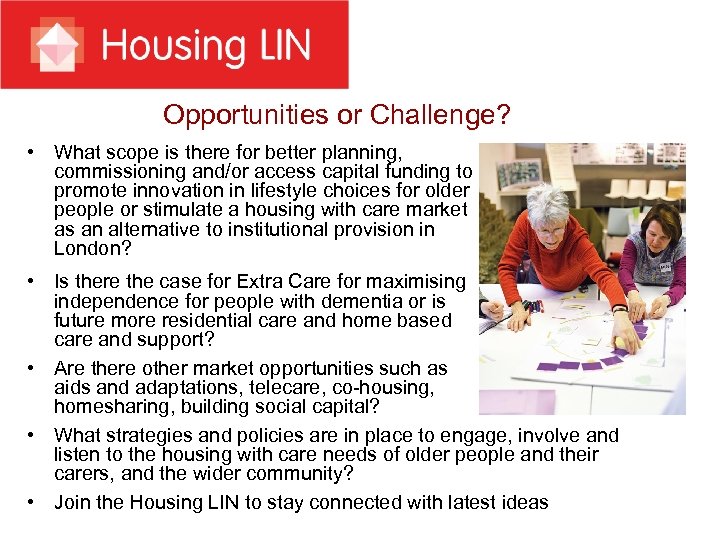 Housing LIN

Opportunities or Challenge?

• What scope is there for better planning, commissioning and/or access capital funding to promote innovation in lifestyle choices for older people or stimulate a housing with care market as an alternative to institutional provision in London?

• Is there the case for Extra Care for maximising independence for people with dementia or is future more residential care and home based care and support?

• Are there other market opportunities such as aids and adaptations, telecare, co-housing, homesharing, building social capital?

• What strategies and policies are in place to engage, involve and listen to the housing with care needs of older people and their carers, and the wider community?

• Join the Housing LIN to stay connected with latest ideas